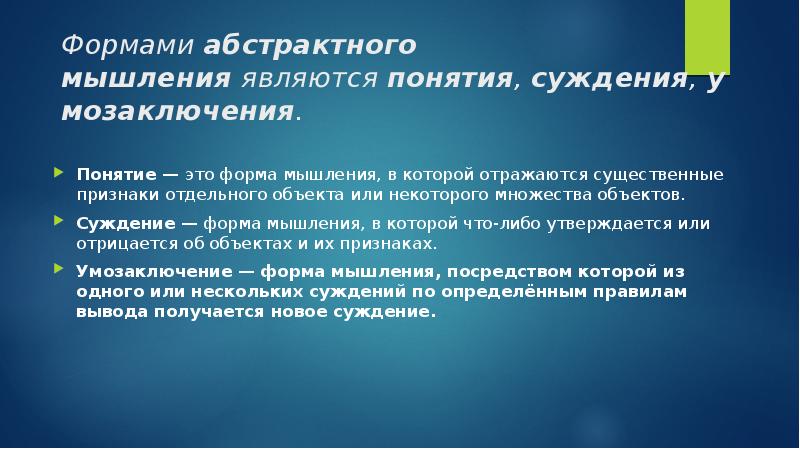 Формами абстрактного мышления являются понятия, суждения, у мозаключения.

Понятие — это форма мышления, в которой отражаются существенные признаки отдельного объекта или некоторого множества объектов.

Суждение — форма мышления, в которой что-либо утверждается или отрицается об объектах и их признаках.

Умозаключение — форма мышления, посредством которой из одного или нескольких суждений по определённым правилам вывода получается новое суждение.